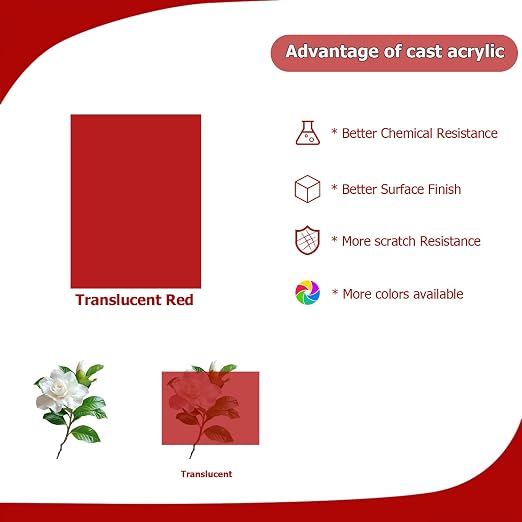 Advantage of cast acrylic

Translucent Red

* Better Chemical Resistance

* Better Surface Finish

* More scratch Resistance

* More colors available

Translucent